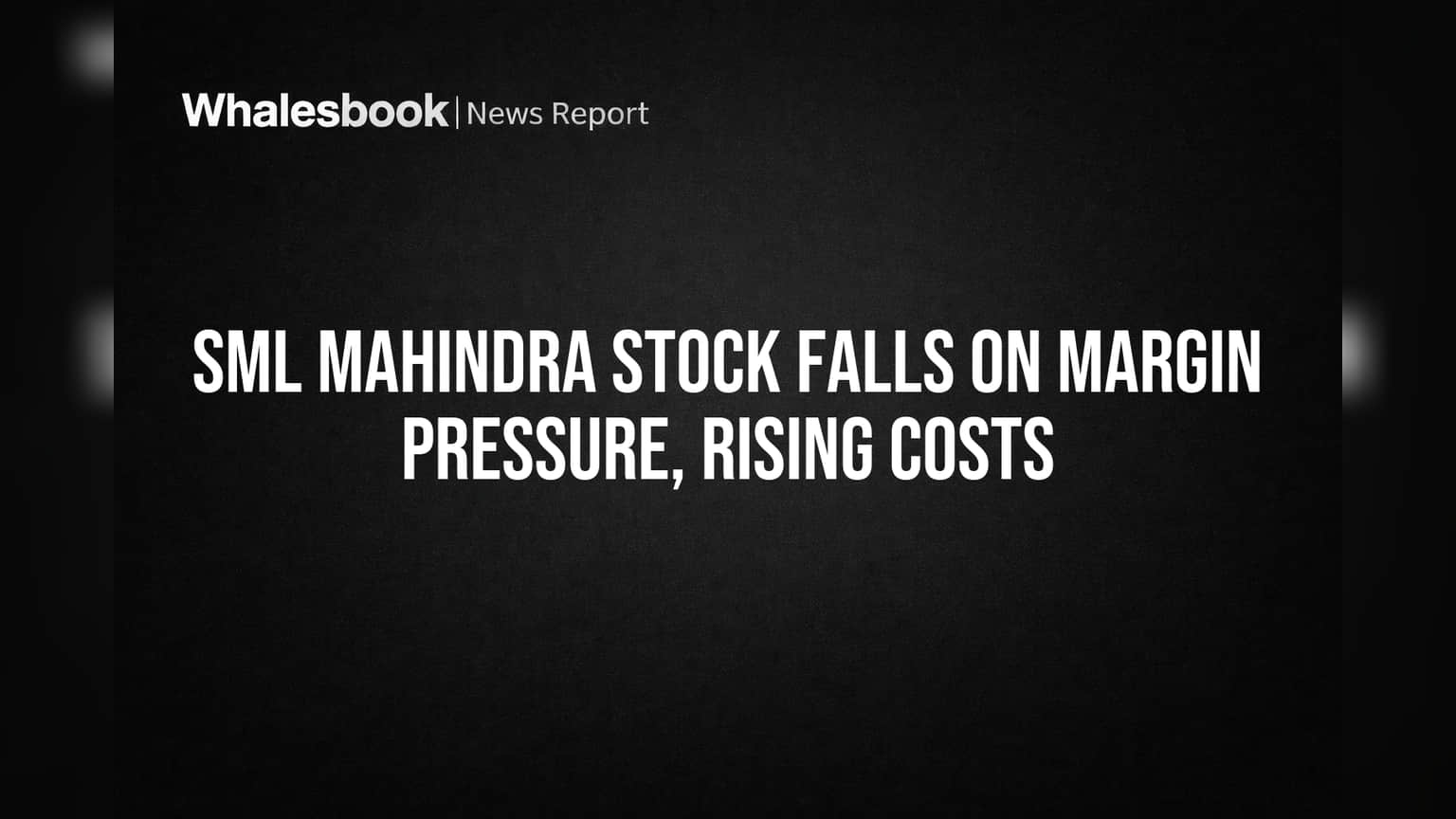 Whalesbook | News Report

SML MAHINDRA STOCK FALLS ON MARGIN PRESSURE, RISING COSTS